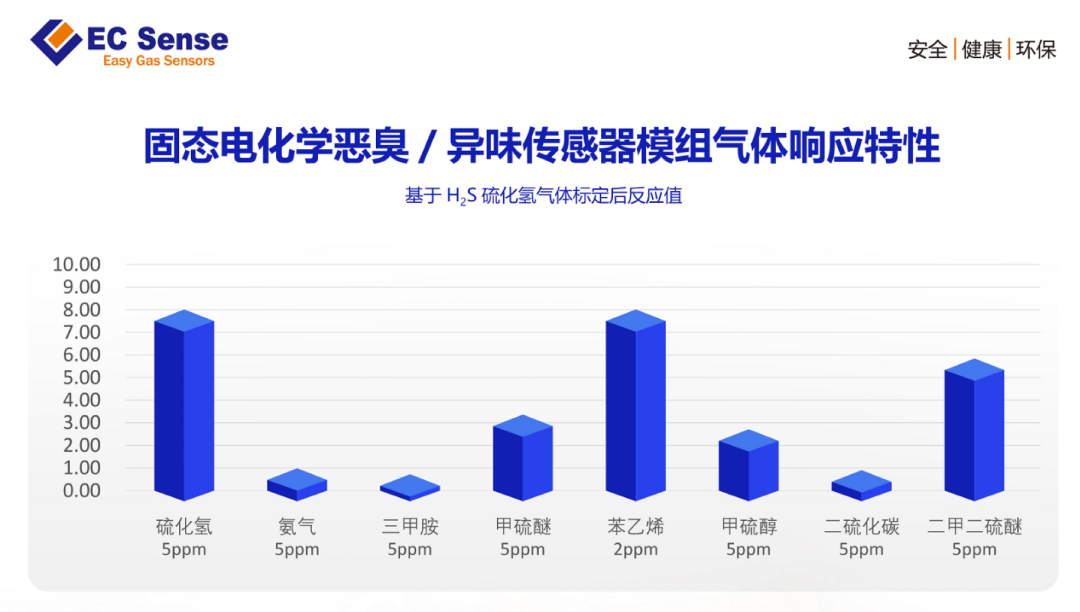 EC Sense
Easy Gas Sensors

安全 | 健康 | 环保

固态电化学恶臭 / 异味传感器模组气体响应特性

基于 $H_2S$ 硫化氢气体标定后反应值

10.00
9.00
8.00
7.00
6.00
5.00
4.00
3.00
2.00
1.00
0.00

硫化氢 5ppm
氨气 5ppm
三甲胺 5ppm
甲硫醚 5ppm
苯乙烯 2ppm
甲硫醇 5ppm
二硫化碳 5ppm
二甲二硫醚 5ppm